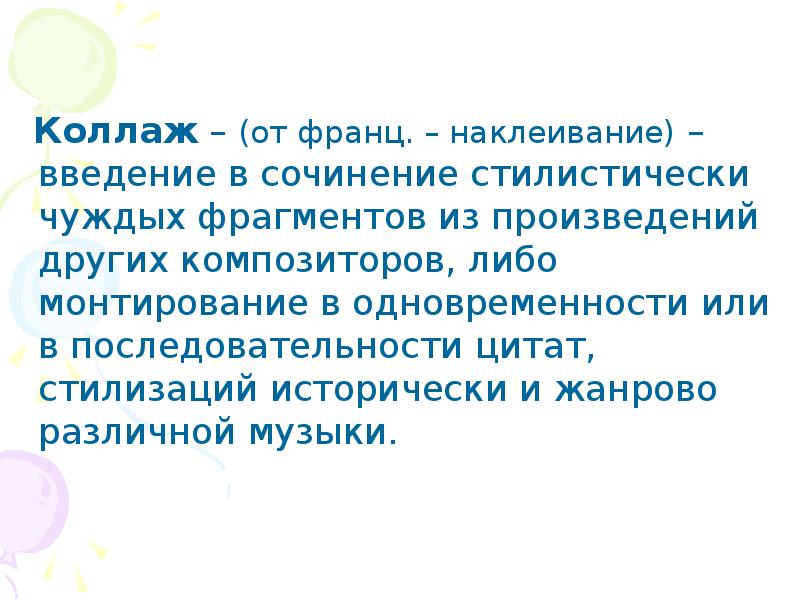 Коллаж – (от франц. – наклеивание) – введение в сочинение стилистически чуждых фрагментов из произведений других композиторов, либо монтирование в одновременности или в последовательности цитат, стилизаций исторически и жанрово различной музыки.